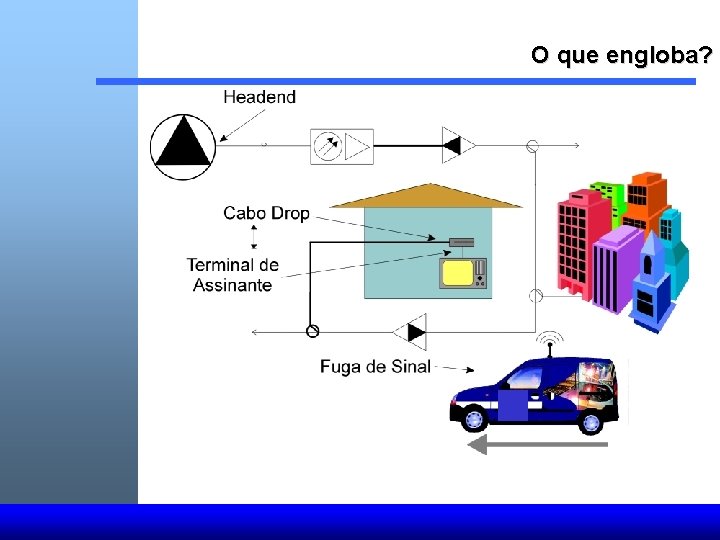 O que engloba?

Headend

Cabo Drop

Terminal de Assinante

Fuga de Sinal